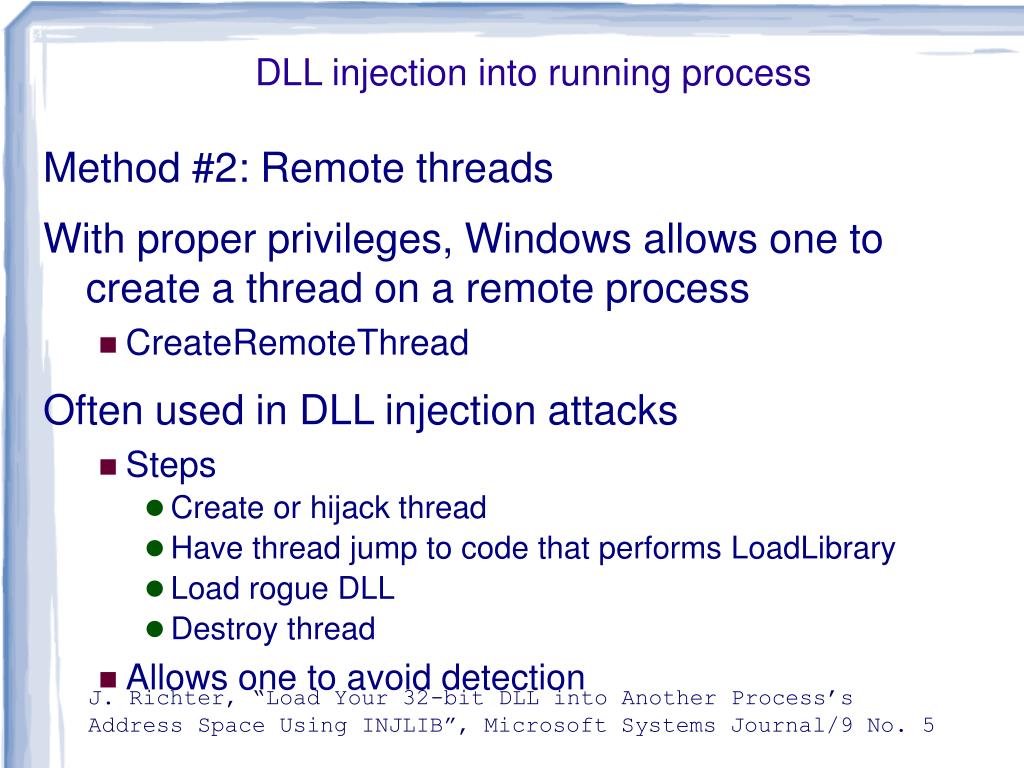 DLL injection into running process

Method #2: Remote threads

With proper privileges, Windows allows one to create a thread on a remote process

CreateRemoteThread

Often used in DLL injection attacks

Steps

Create or hijack thread

Have thread jump to code that performs LoadLibrary

Load rogue DLL

Destroy thread

Allows one to avoid detection

J. Richter, “Load Your 32-bit DLL into Another Process’s Address Space Using INJLIB”, Microsoft Systems Journal/9 No. 5